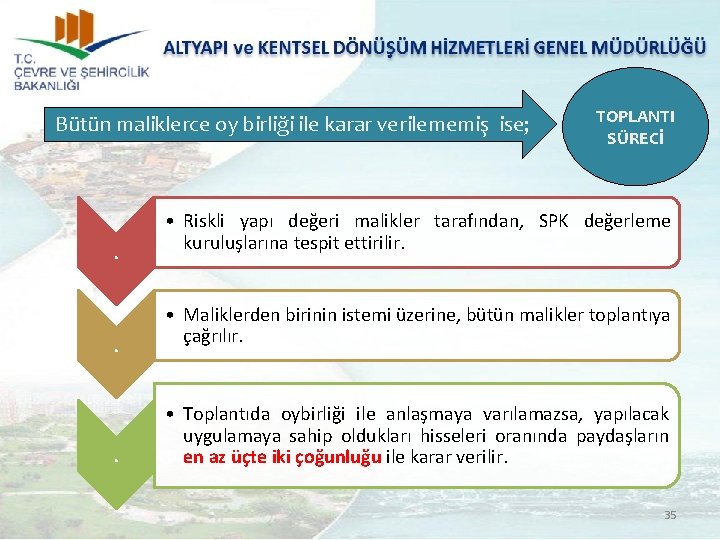 T.C.
ÇEVRE VE ŞEHİRCİLİK
BAKANLIĞI

ALTYAPI ve KENTSEL DÖNÜŞÜM HİZMETLERİ GENEL MÜDÜRLÜĞÜ

Bütün maliklerce oy birliği ile karar verilememiş ise;

TOPLANTI SÜRECİ

.

• Riskli yapı değeri malikler tarafından, SPK değerleme kuruluşlarına tespit ettirilir.

.

• Maliklerden birinin istemi üzerine, bütün malikler toplantıya çağrılır.

.

• Toplantıda oybirliği ile anlaşmaya varılamazsa, yapılacak uygulamaya sahip oldukları hisseleri oranında paydaşların en az üçte iki çoğunluğu ile karar verilir.

35